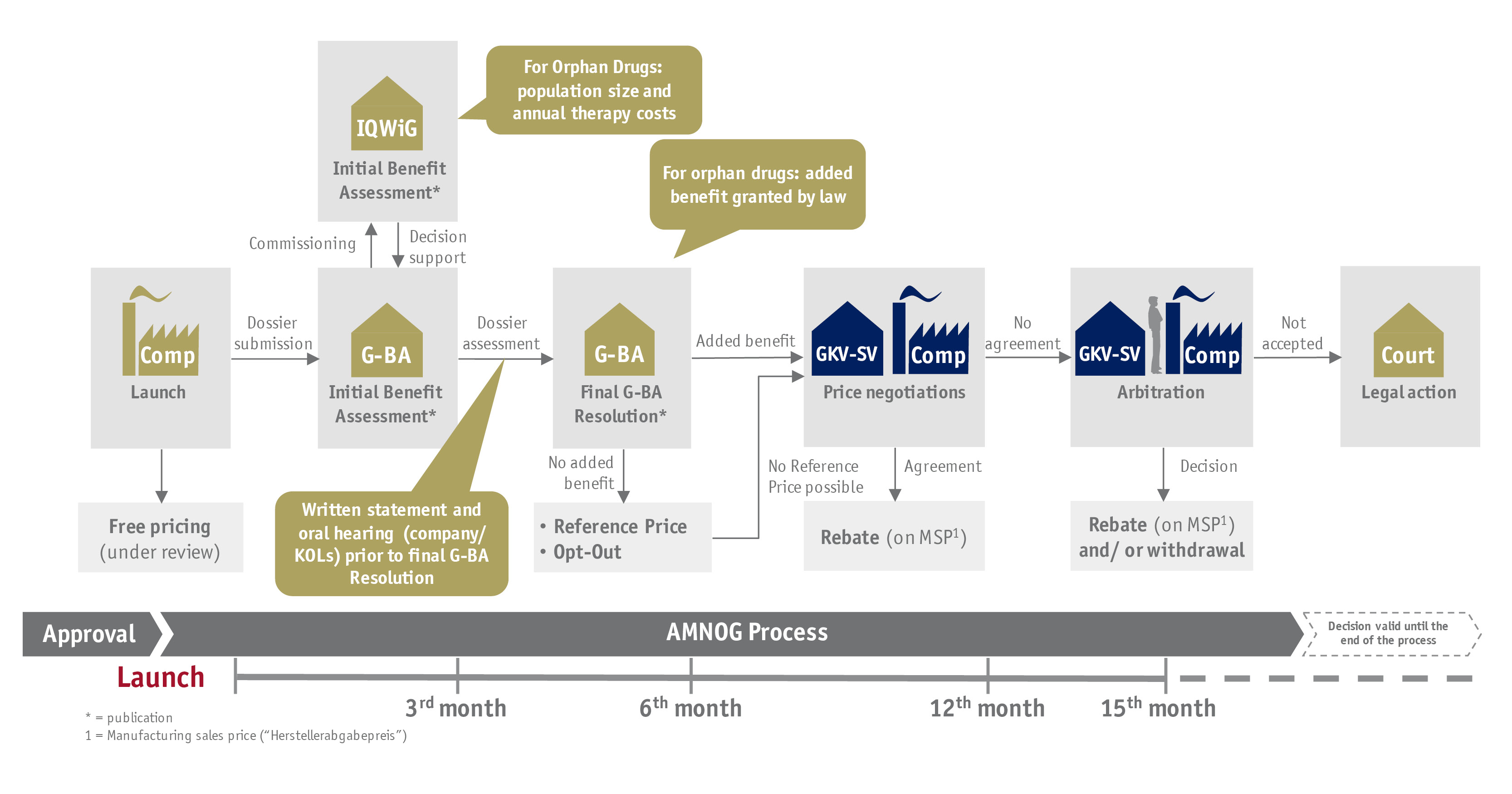 IQWiG
Initial Benefit Assessment*

For Orphan Drugs: population size and annual therapy costs

For orphan drugs: added benefit granted by law

Commissioning

Decision support

Comp
Launch

Dossier submission

G-BA
Initial Benefit Assessment*

Dossier assessment

G-BA
Final G-BA Resolution*

Added benefit

GKV-SV
Comp
Price negotiations

No agreement

GKV-SV
Comp
Arbitration

Not accepted

Court
Legal action

Free pricing (under review)

Written statement and oral hearing (company/ KOLs) prior to final G-BA Resolution

No added benefit

• Reference Price
• Opt-Out

No Reference Price possible

Agreement

Rebate (on MSP$^1$)

Decision

Rebate (on MSP$^1$) and/ or withdrawal

Approval

AMNOG Process

Decision valid until the end of the process

Launch

3$^{rd}$ month

6$^{th}$ month

12$^{th}$ month

15$^{th}$ month

* = publication
1 = Manufacturing sales price (“Herstellerabgabepreis”)